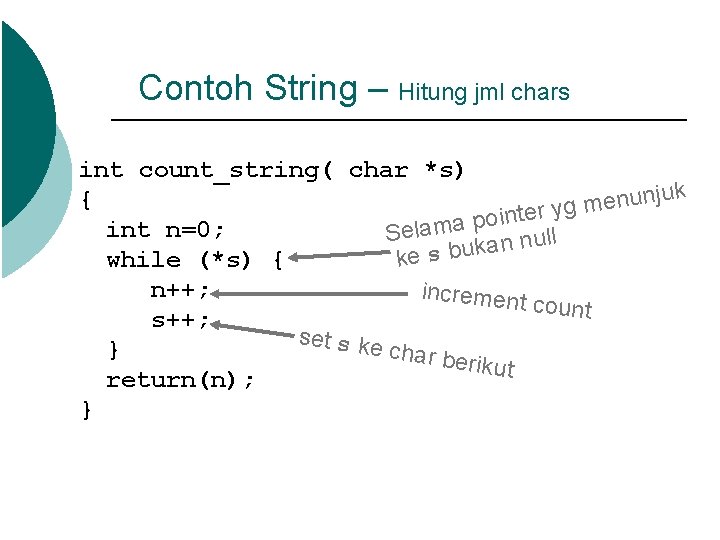 Contoh String – Hitung jml chars

int count_string( char *s)
{
  int n=0;
  while (*s) {
      n++;
      s++;
  }
  return(n);
}

Selama pointer yg menunjuk ke s bukan null

increment count

set s ke char berikut